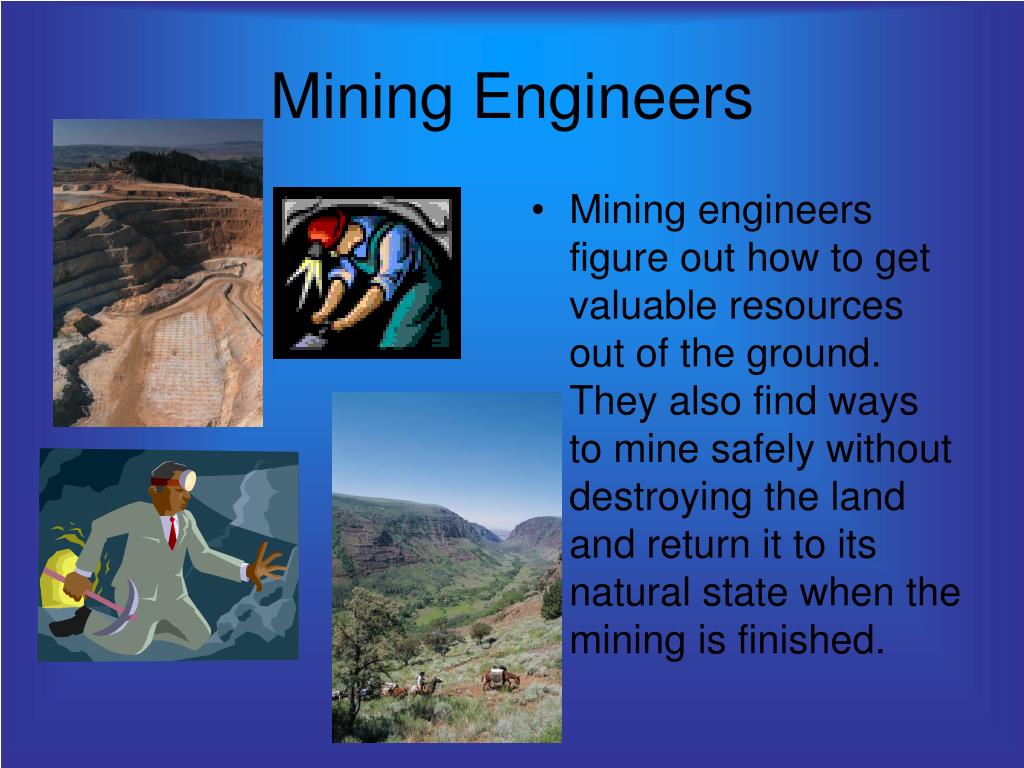 Mining Engineers

• Mining engineers figure out how to get valuable resources out of the ground. They also find ways to mine safely without destroying the land and return it to its natural state when the mining is finished.